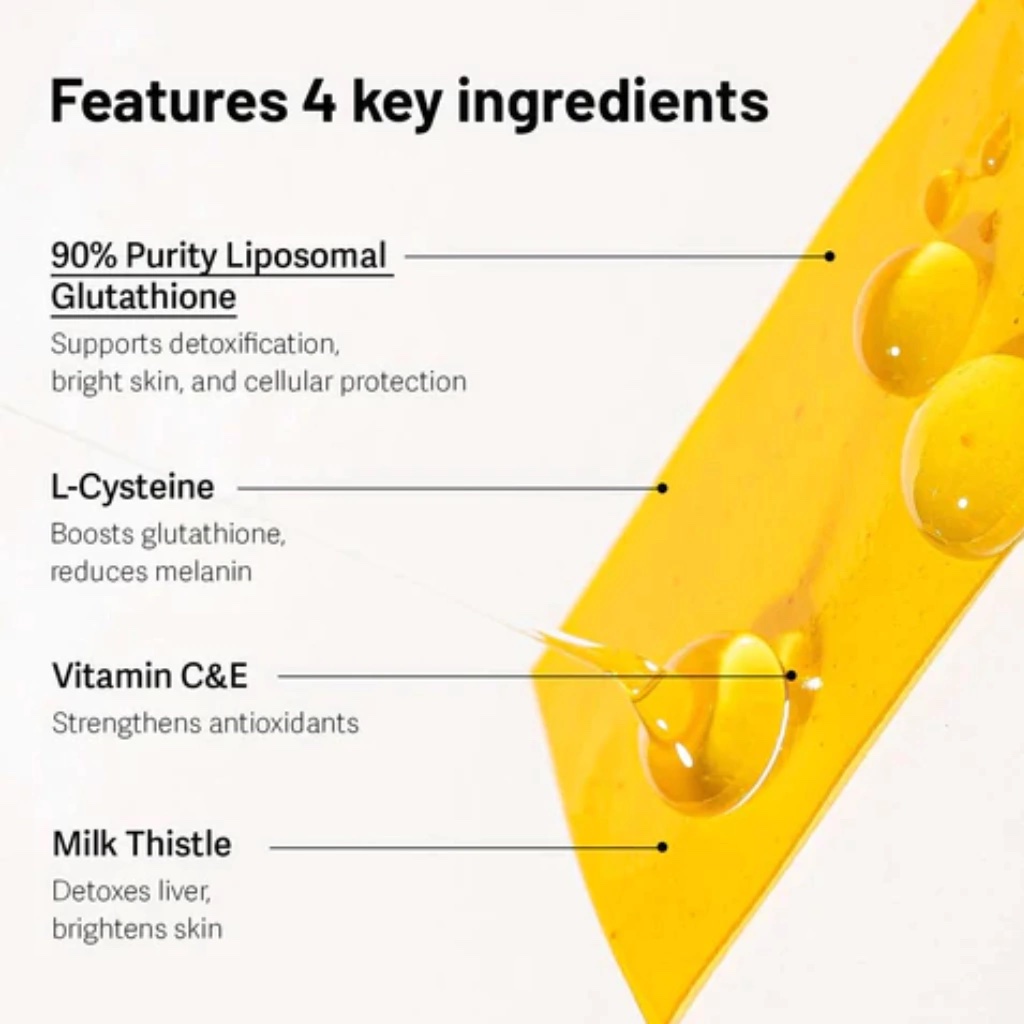 Features 4 key ingredients

90% Purity Liposomal Glutathione
Supports detoxification, bright skin, and cellular protection

L-Cysteine
Boosts glutathione, reduces melanin

Vitamin C&E
Strengthens antioxidants

Milk Thistle
Detoxes liver, brightens skin